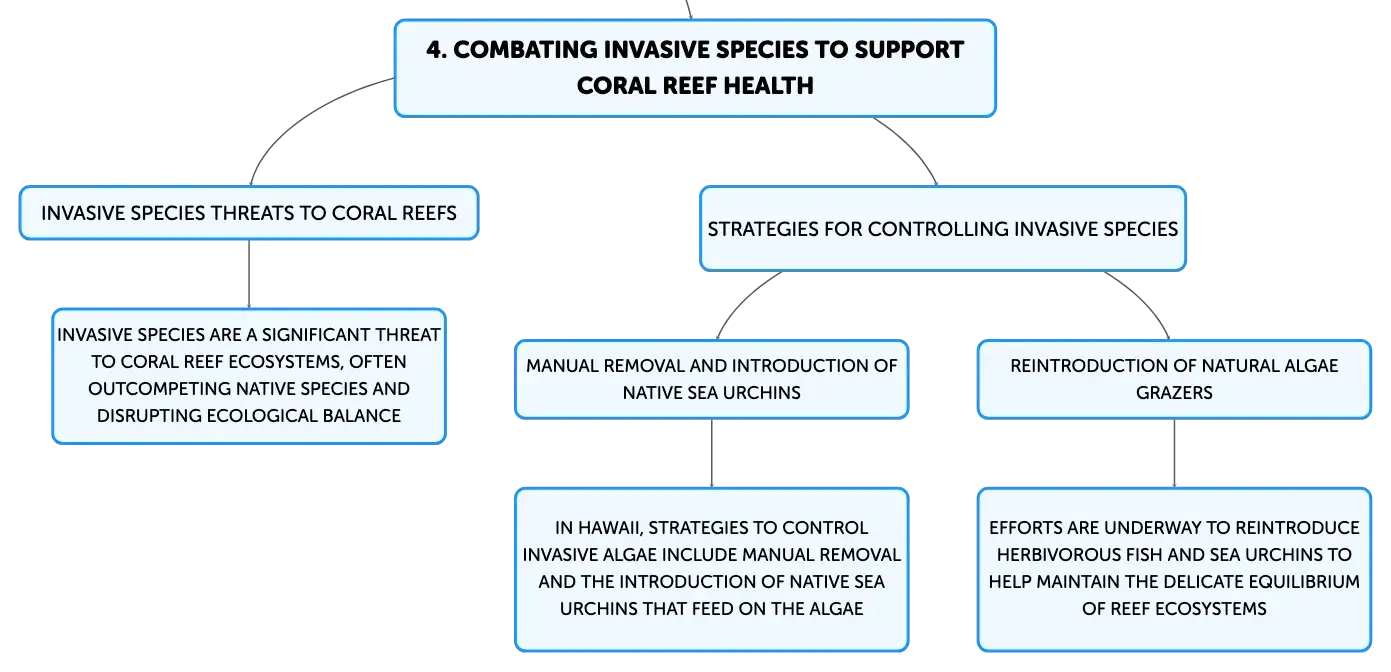 4. COMBATING INVASIVE SPECIES TO SUPPORT CORAL REEF HEALTH

INVASIVE SPECIES THREATS TO CORAL REEFS

INVASIVE SPECIES ARE A SIGNIFICANT THREAT TO CORAL REEF ECOSYSTEMS, OFTEN OUTCOMPETING NATIVE SPECIES AND DISRUPTING ECOLOGICAL BALANCE

STRATEGIES FOR CONTROLLING INVASIVE SPECIES

MANUAL REMOVAL AND INTRODUCTION OF NATIVE SEA URCHINS

IN HAWAII, STRATEGIES TO CONTROL INVASIVE ALGAE INCLUDE MANUAL REMOVAL AND THE INTRODUCTION OF NATIVE SEA URCHINS THAT FEED ON THE ALGAE

REINTRODUCTION OF NATURAL ALGAE GRAZERS

EFFORTS ARE UNDERWAY TO REINTRODUCE HERBIVOROUS FISH AND SEA URCHINS TO HELP MAINTAIN THE DELICATE EQUILIBRIUM OF REEF ECOSYSTEMS